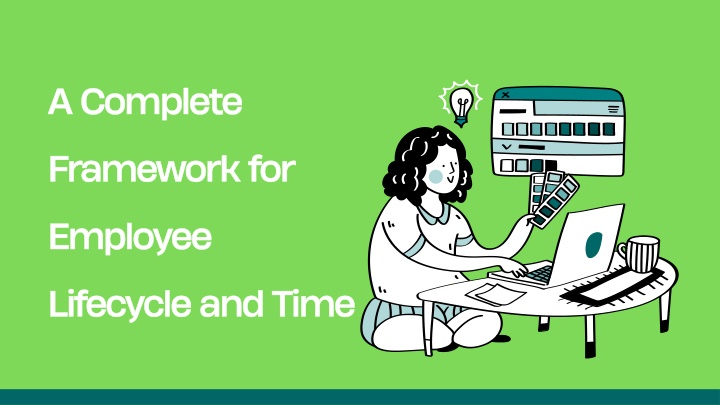 A Complete Framework for Employee Lifecycle and Time